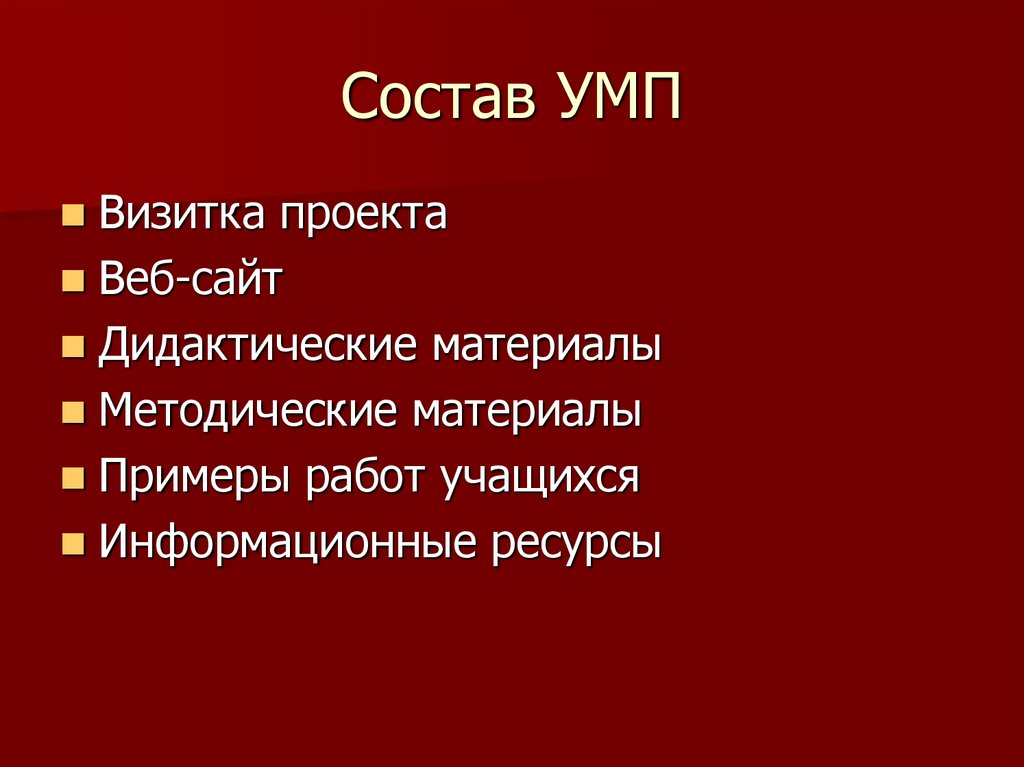 Состав УМП

- Визитка проекта
- Веб-сайт
- Дидактические материалы
- Методические материалы
- Примеры работ учащихся
- Информационные ресурсы